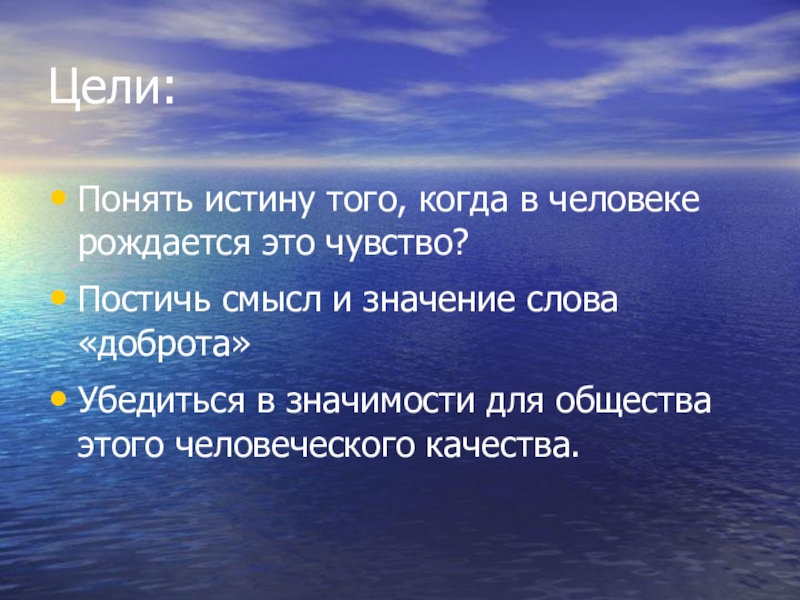 Цели:

• Понять истину того, когда в человеке рождается это чувство?

• Постичь смысл и значение слова «доброта»

• Убедиться в значимости для общества этого человеческого качества.